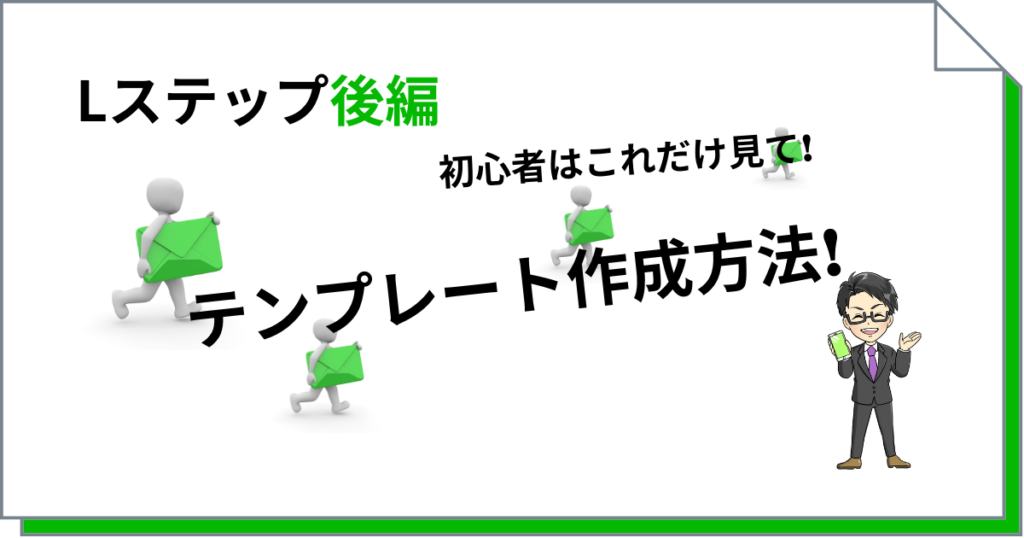 Lステップ後編

初心者はこれだけ見て!

テンプレート作成方法!